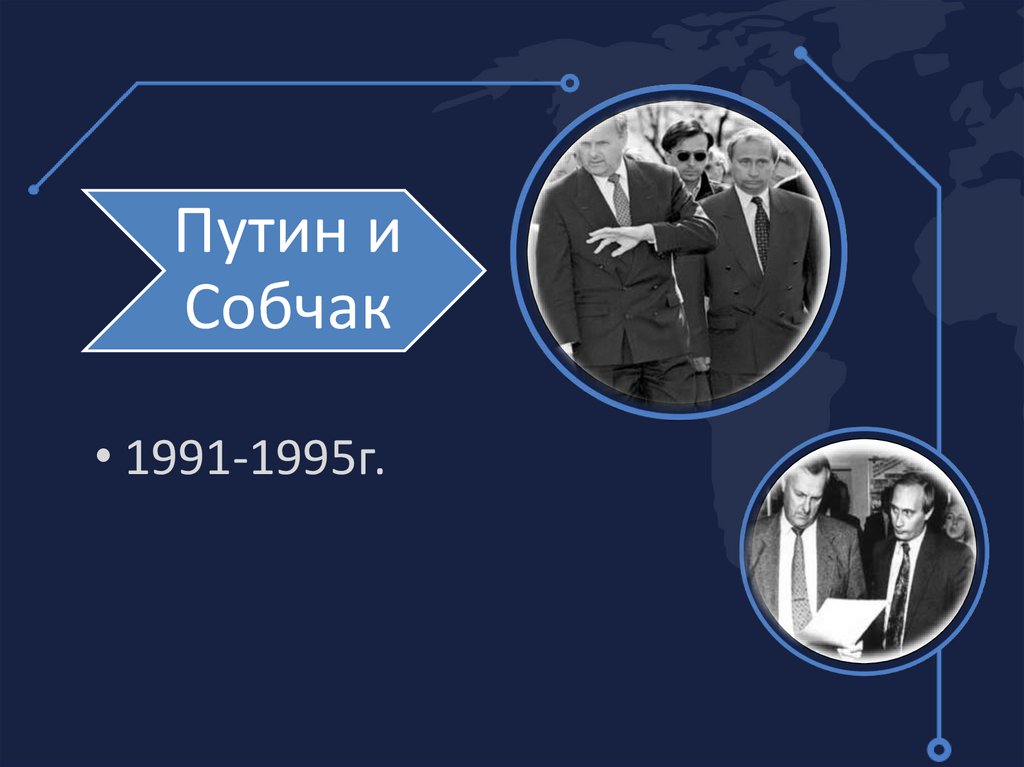 Путин и Собчак

• 1991-1995г.